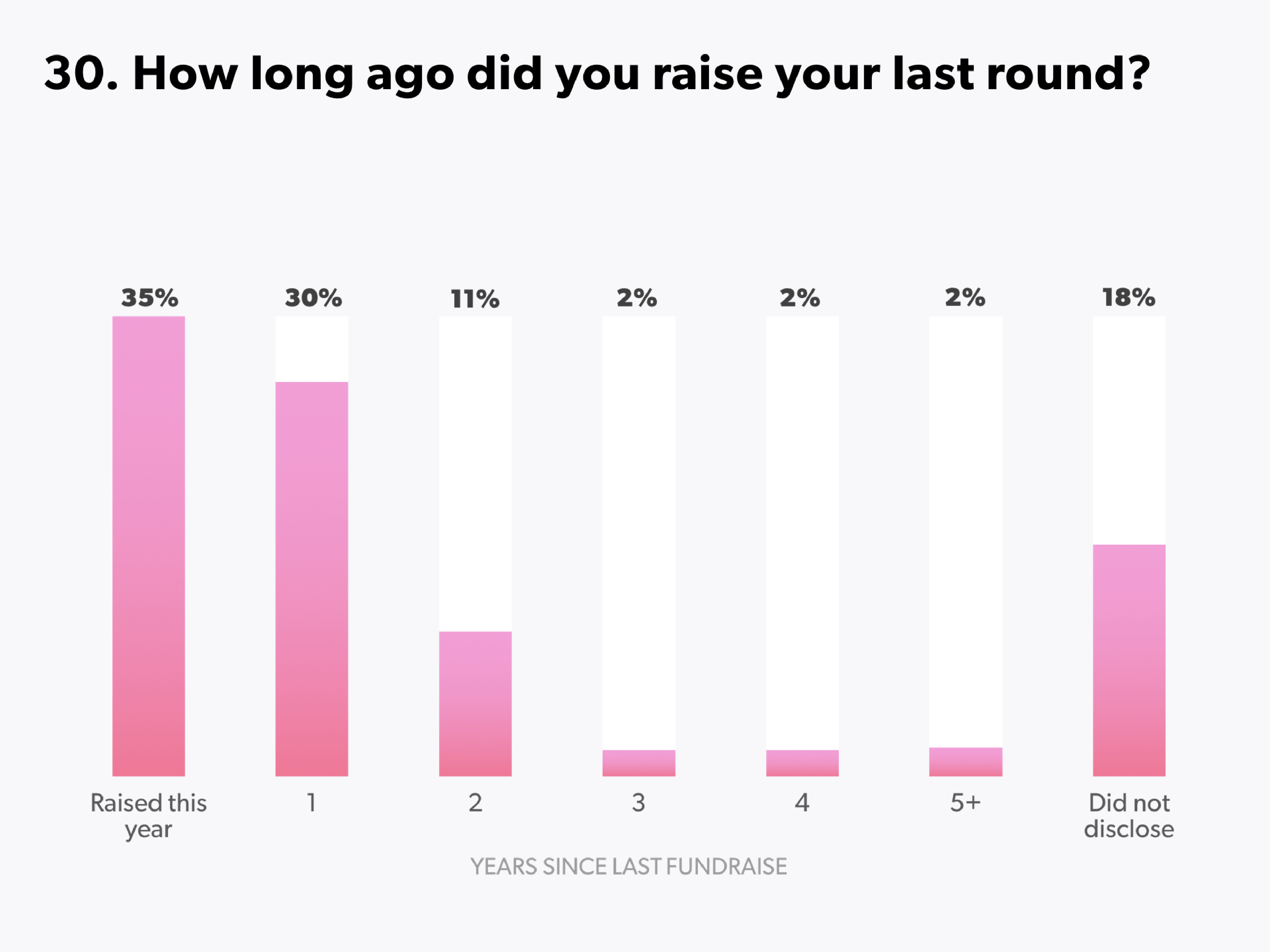 30. How long ago did you raise your last round?

35%
30%
11%
2%
2%
2%
18%

Raised this year
1
2
3
4
5+
Did not disclose

YEARS SINCE LAST FUNDRAISE